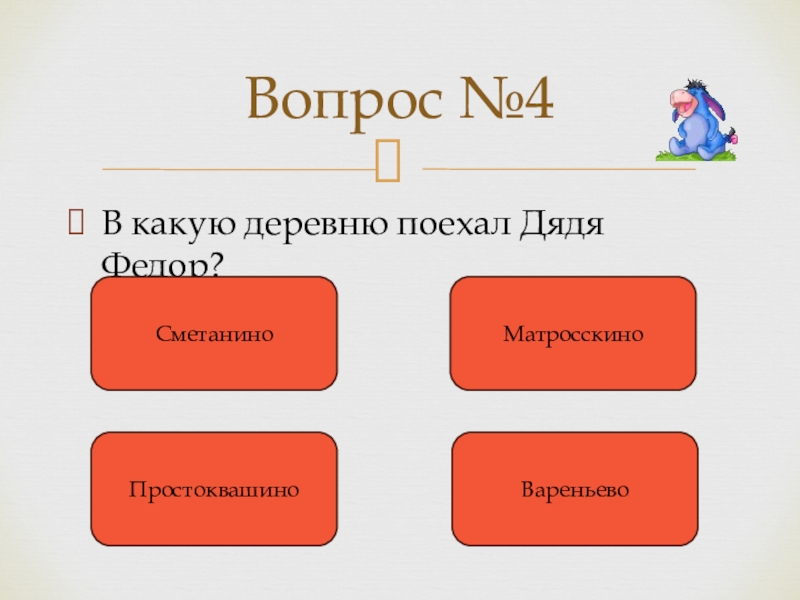 Вопрос №4

В какую деревню поехал Дядя Федор?

Сметанино

Матросскино

Простоквашино

Вареньево